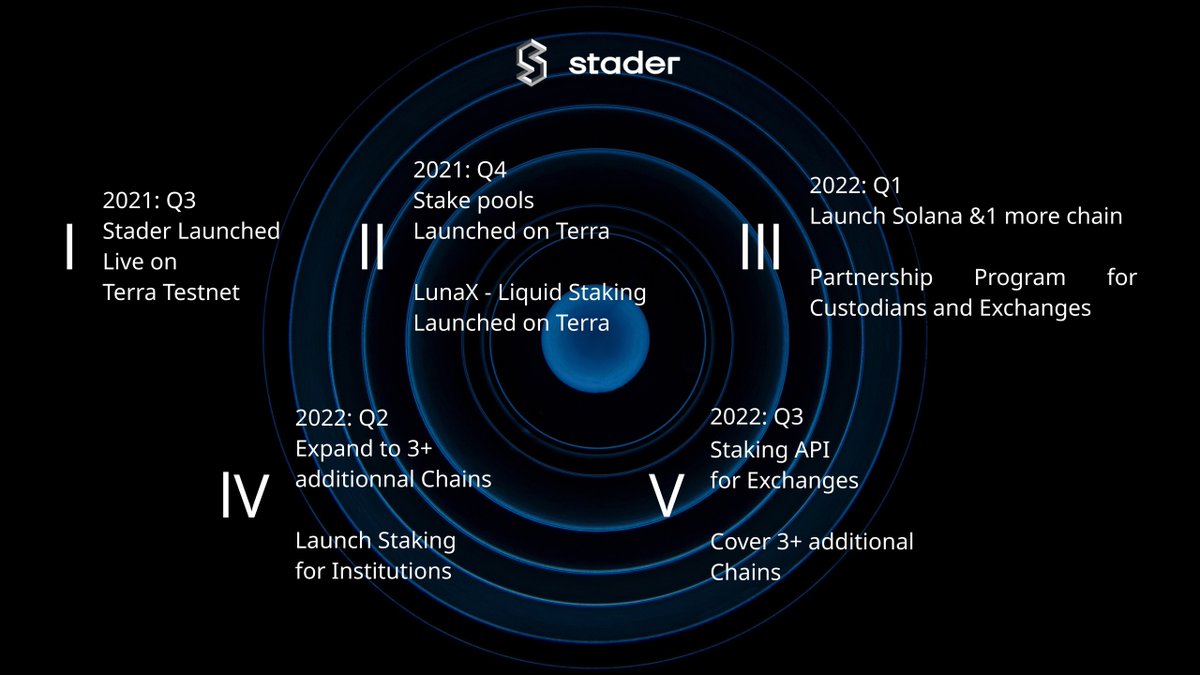 stader

I

2021: Q3
Stader Launched
Live on
Terra Testnet

II

2021: Q4
Stake pools
Launched on Terra

LunaX - Liquid Staking
Launched on Terra

III

2022: Q1
Launch Solana &1 more chain

Partnership Program for Custodians and Exchanges

IV

2022: Q2
Expand to 3+
additionnal Chains

Launch Staking
for Institutions

V

2022: Q3
Staking API
for Exchanges

Cover 3+ additional
Chains